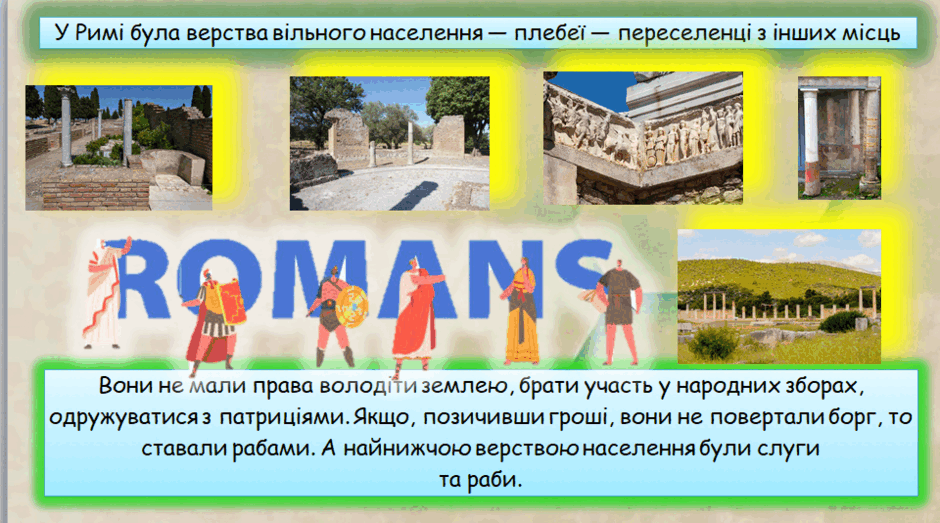 У Римі була верства вільного населення — плебеї — переселенці з інших місць

ROMANS

Вони не мали права володіти землею, брати участь у народних зборах, одружуватися з патриціями. Якщо, позичивши гроші, вони не повертали борг, то ставали рабами. А найнижчою верствою населення були слуги та раби.